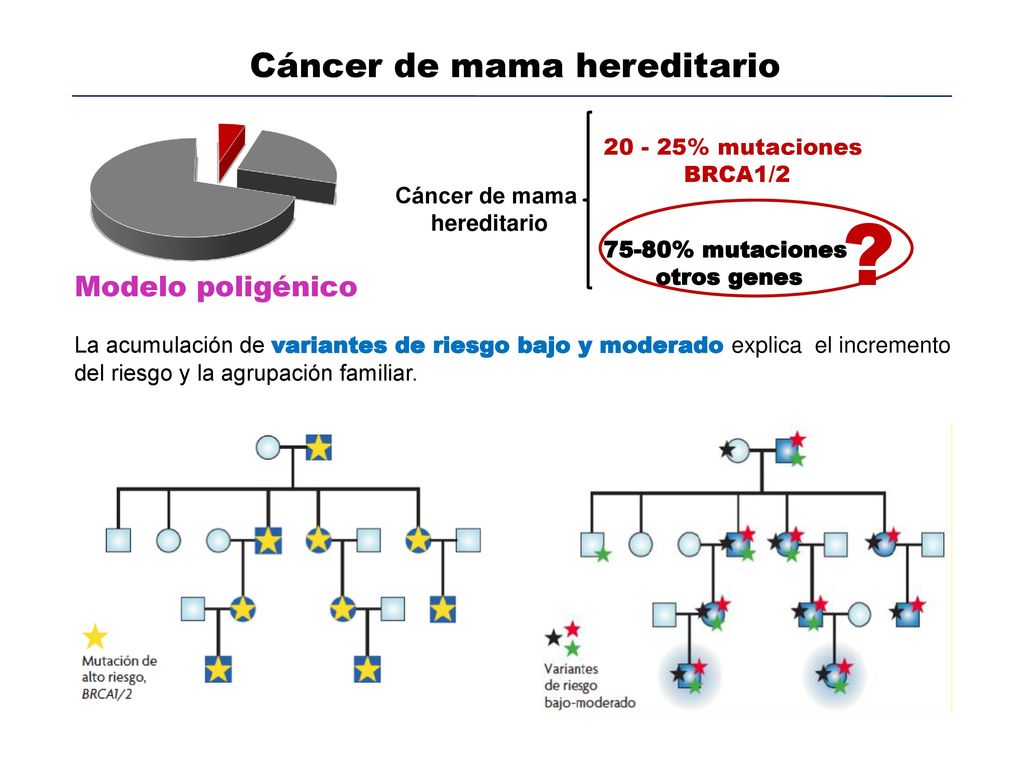 Cáncer de mama hereditario

Cáncer de mama hereditario

20 - 25% mutaciones BRCA1/2

75-80% mutaciones otros genes

?

Modelo poligénico

La acumulación de variantes de riesgo bajo y moderado explica el incremento del riesgo y la agrupación familiar.

Mutación de alto riesgo, BRCA1/2

Variantes de riesgo bajo-moderado